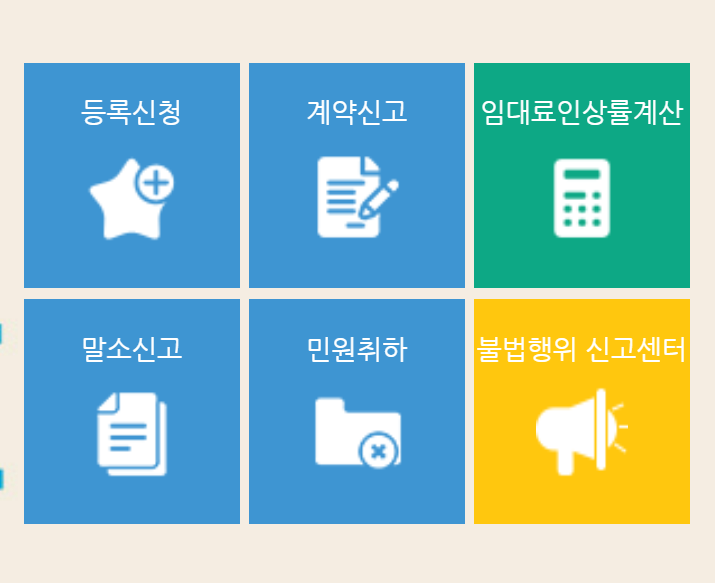 등록신청

계약신고

임대료인상률계산

말소신고

민원취하

불법행위 신고센터